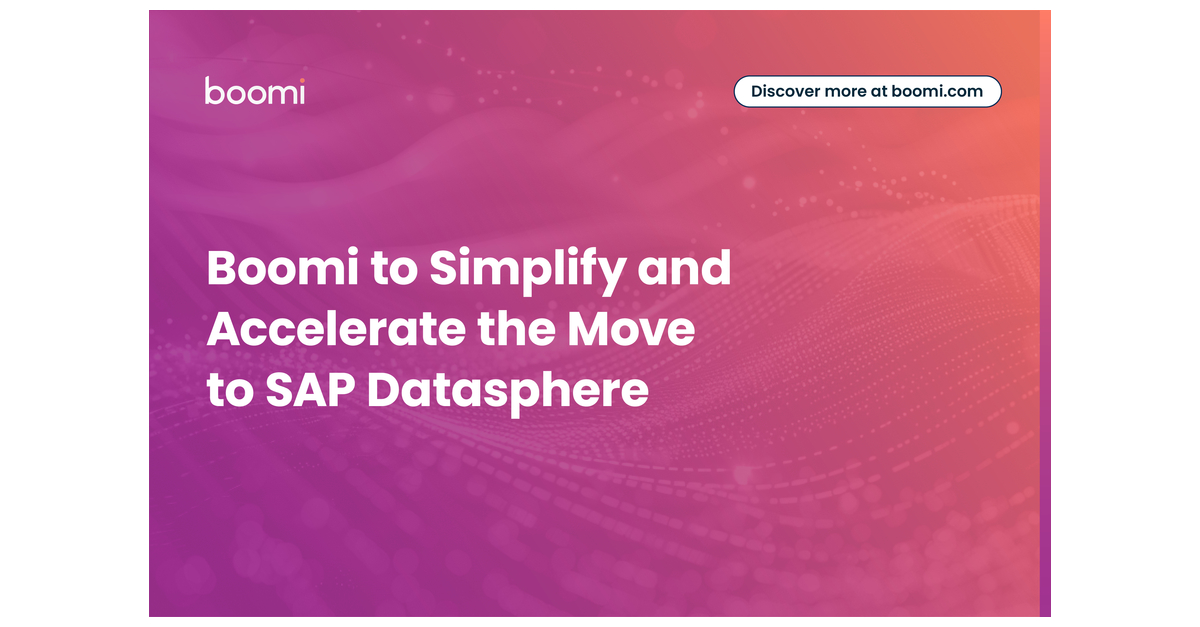 boomi

Discover more at boomi.com

Boomi to Simplify and Accelerate the Move to SAP Datasphere